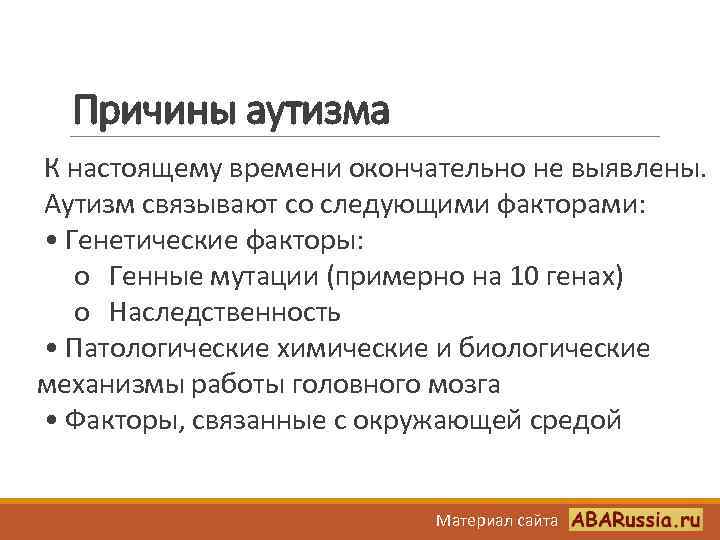 Причины аутизма

К настоящему времени окончательно не выявлены.
Аутизм связывают со следующими факторами:
• Генетические факторы:
o Генные мутации (примерно на 10 генах)
o Наследственность
• Патологические химические и биологические механизмы работы головного мозга
• Факторы, связанные с окружающей средой

Материал сайта ABARussia.ru